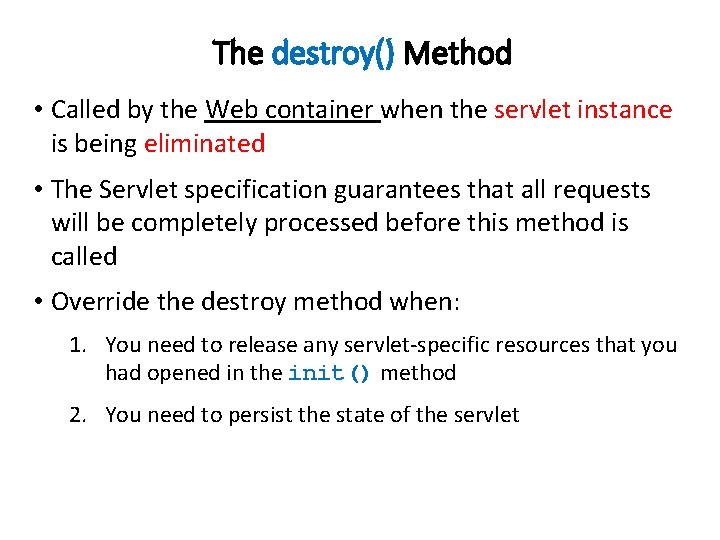 The destroy() Method

• Called by the Web container when the servlet instance is being eliminated

• The Servlet specification guarantees that all requests will be completely processed before this method is called

• Override the destroy method when:

1. You need to release any servlet-specific resources that you had opened in the init() method

2. You need to persist the state of the servlet